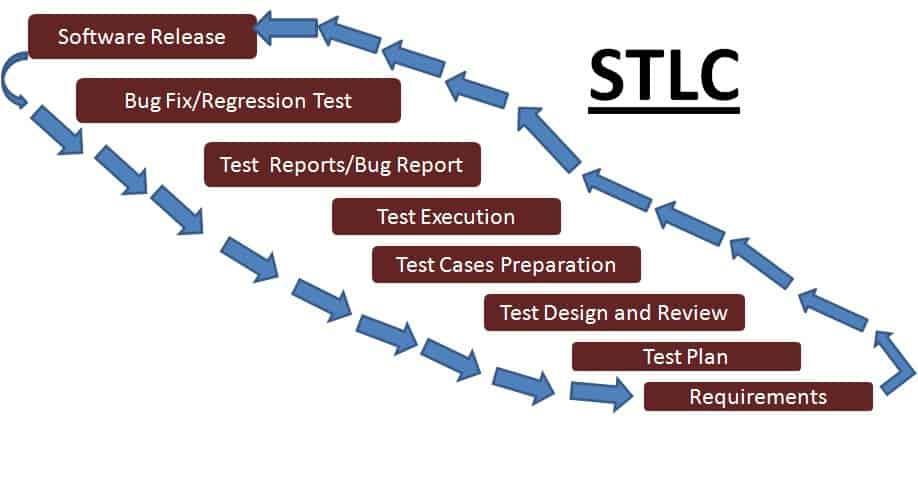 Software Release

STLC

Bug Fix/Regression Test

Test Reports/Bug Report

Test Execution

Test Cases Preparation

Test Design and Review

Test Plan

Requirements